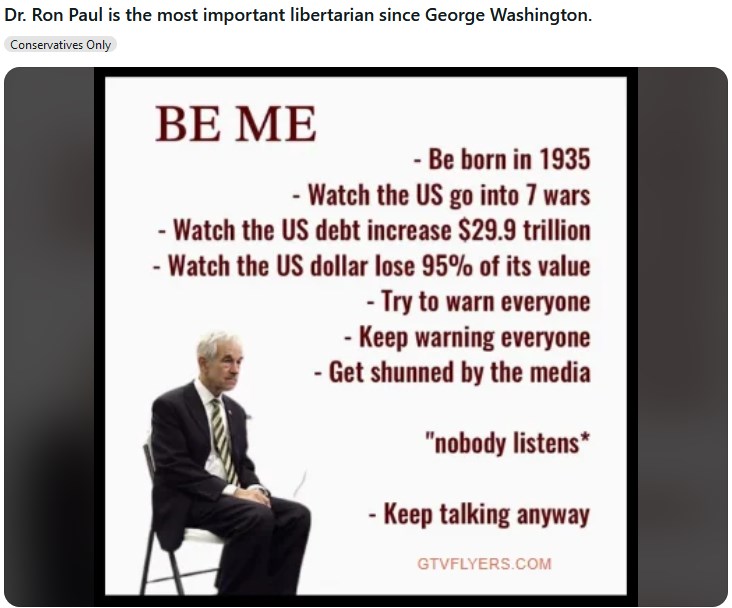 Dr. Ron Paul is the most important libertarian since George Washington.

Conservatives Only

BE ME

- Be born in 1935
- Watch the US go into 7 wars
- Watch the US debt increase $29.9 trillion
- Watch the US dollar lose 95% of its value
- Try to warn everyone
- Keep warning everyone
- Get shunned by the media

"nobody listens*

- Keep talking anyway

GTVFLYERS.COM